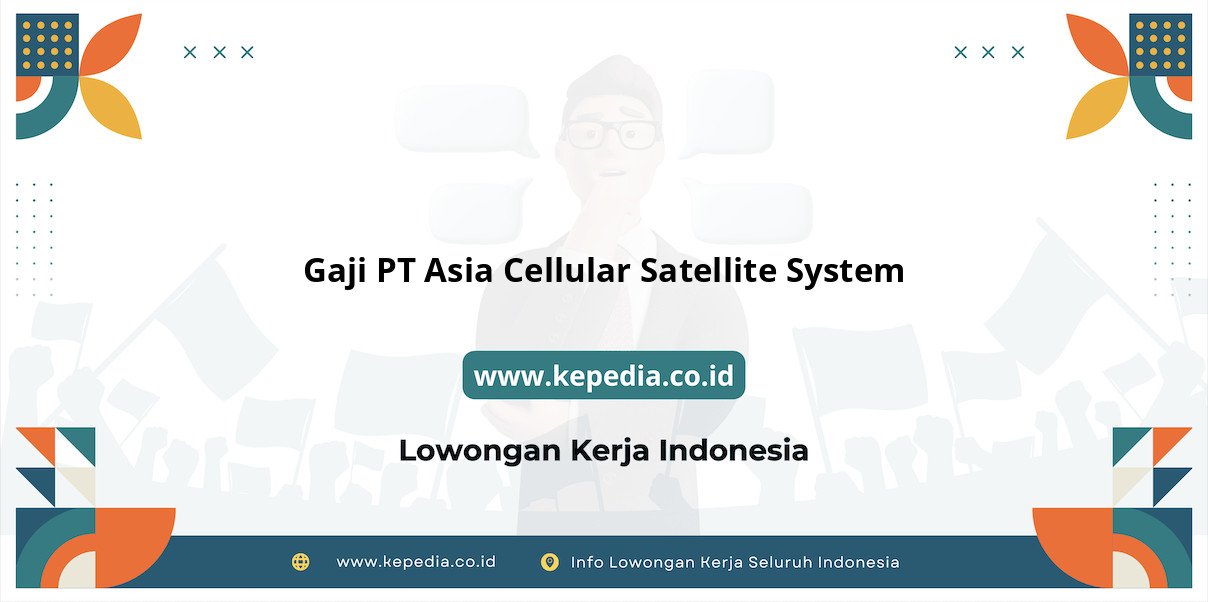 Gaji PT Asia Cellular Satellite System

www.kepedia.co.id

Lowongan Kerja Indonesia

www.kepedia.co.id Info Lowongan Kerja Seluruh Indonesia